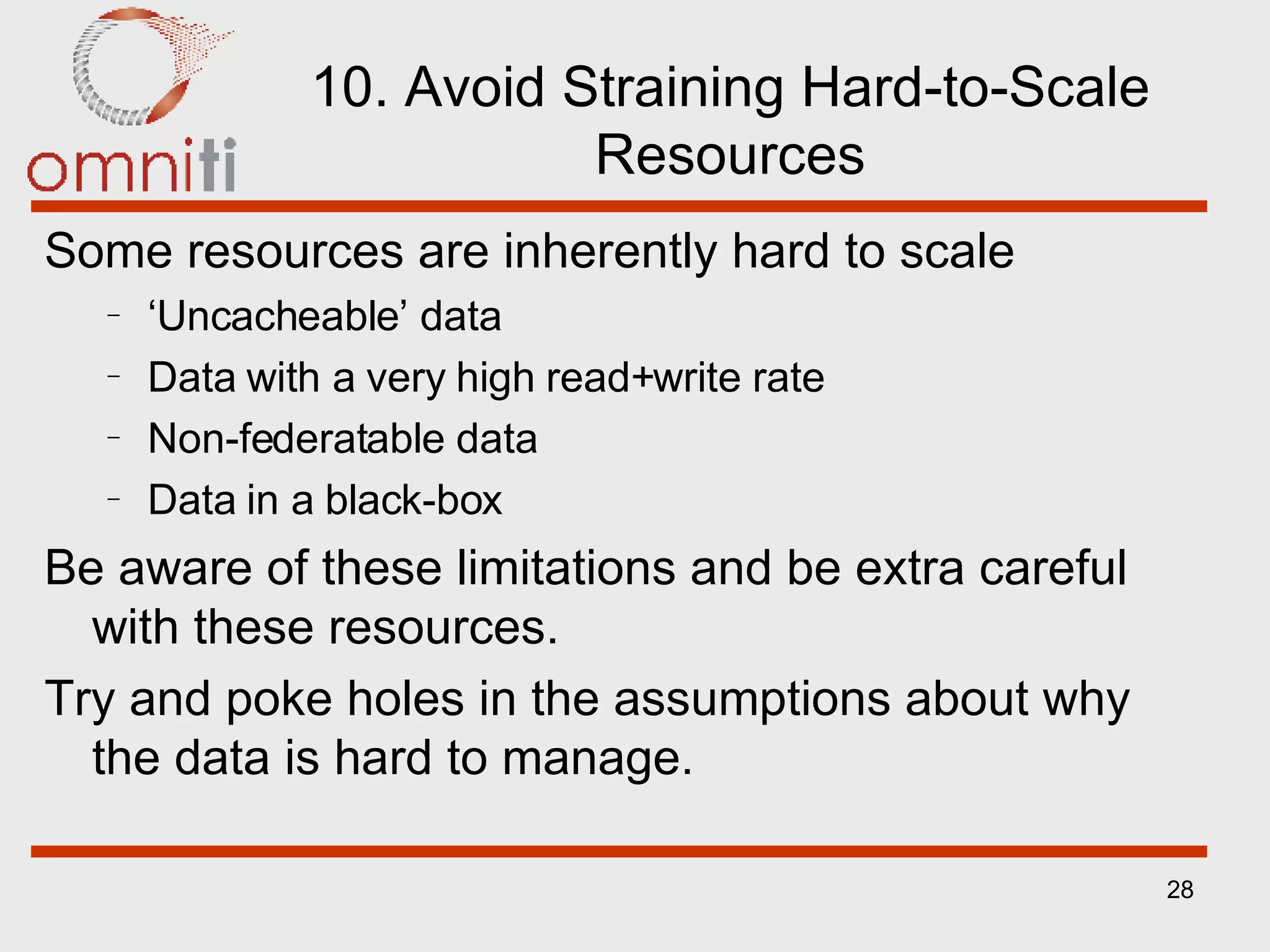 omniti

10. Avoid Straining Hard-to-Scale Resources

Some resources are inherently hard to scale

– ‘Uncacheable’ data

– Data with a very high read+write rate

– Non-federatable data

– Data in a black-box

Be aware of these limitations and be extra careful with these resources.

Try and poke holes in the assumptions about why the data is hard to manage.

28